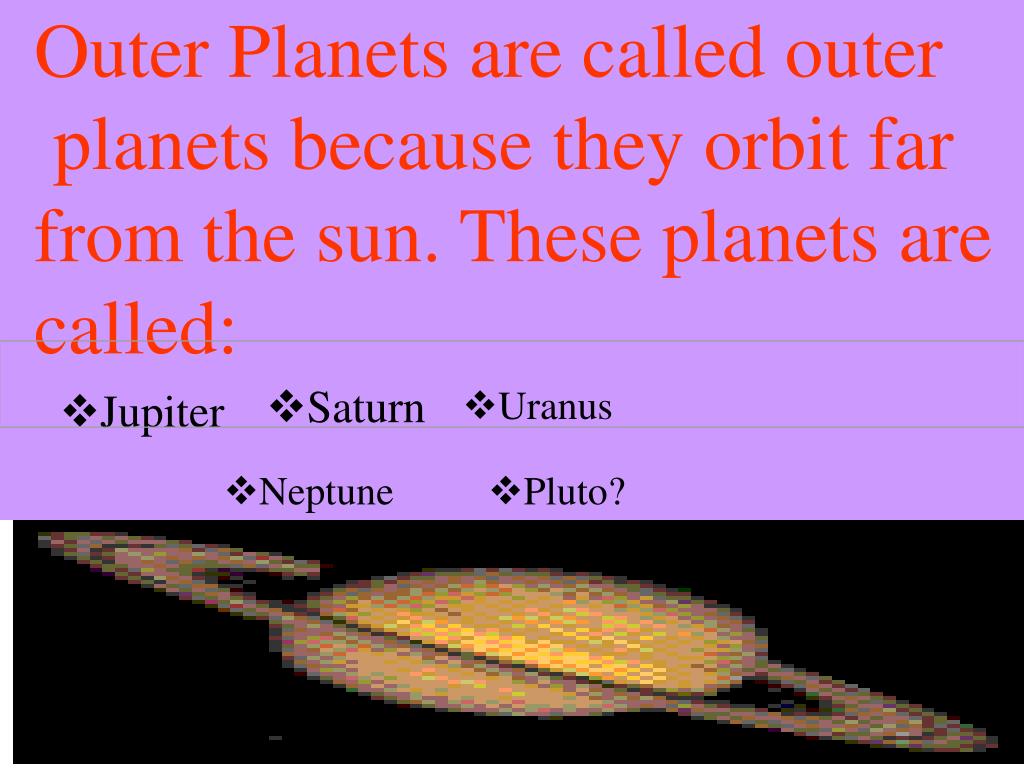 Outer Planets are called outer planets because they orbit far from the sun. These planets are called:

❖Jupiter ❖Saturn ❖Uranus

❖Neptune ❖Pluto?